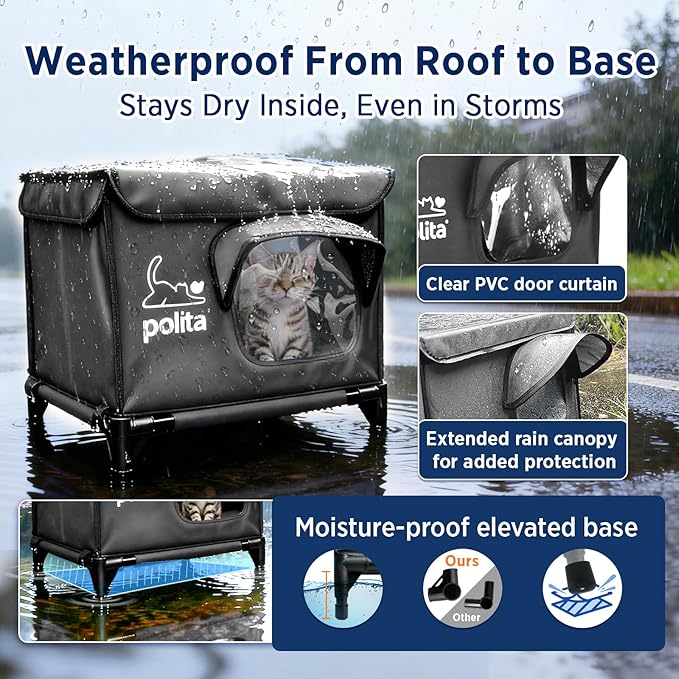 Weatherproof From Roof to Base
Stays Dry Inside, Even in Storms

polita

lita

Clear PVC door curtain

Extended rain canopy for added protection

Moisture-proof elevated base

Ours

Other